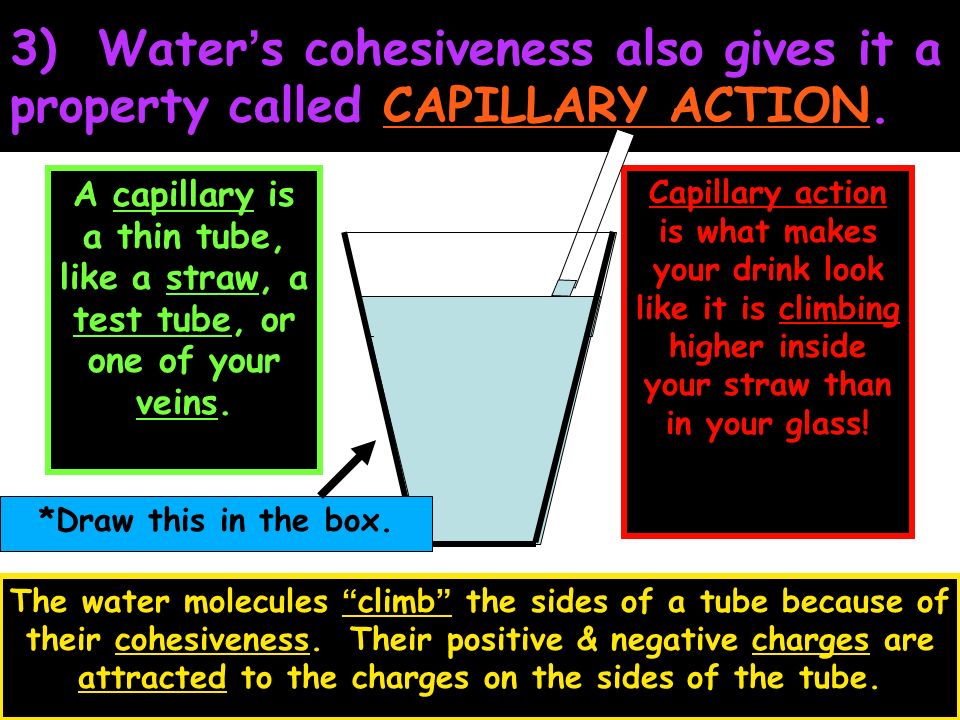 3) Water's cohesiveness also gives it a property called CAPILLARY ACTION.

A capillary is a thin tube, like a straw, a test tube, or one of your veins.

Capillary action is what makes your drink look like it is climbing higher inside your straw than in your glass!

*Draw this in the box.

The water molecules "climb" the sides of a tube because of their cohesiveness. Their positive & negative charges are attracted to the charges on the sides of the tube.